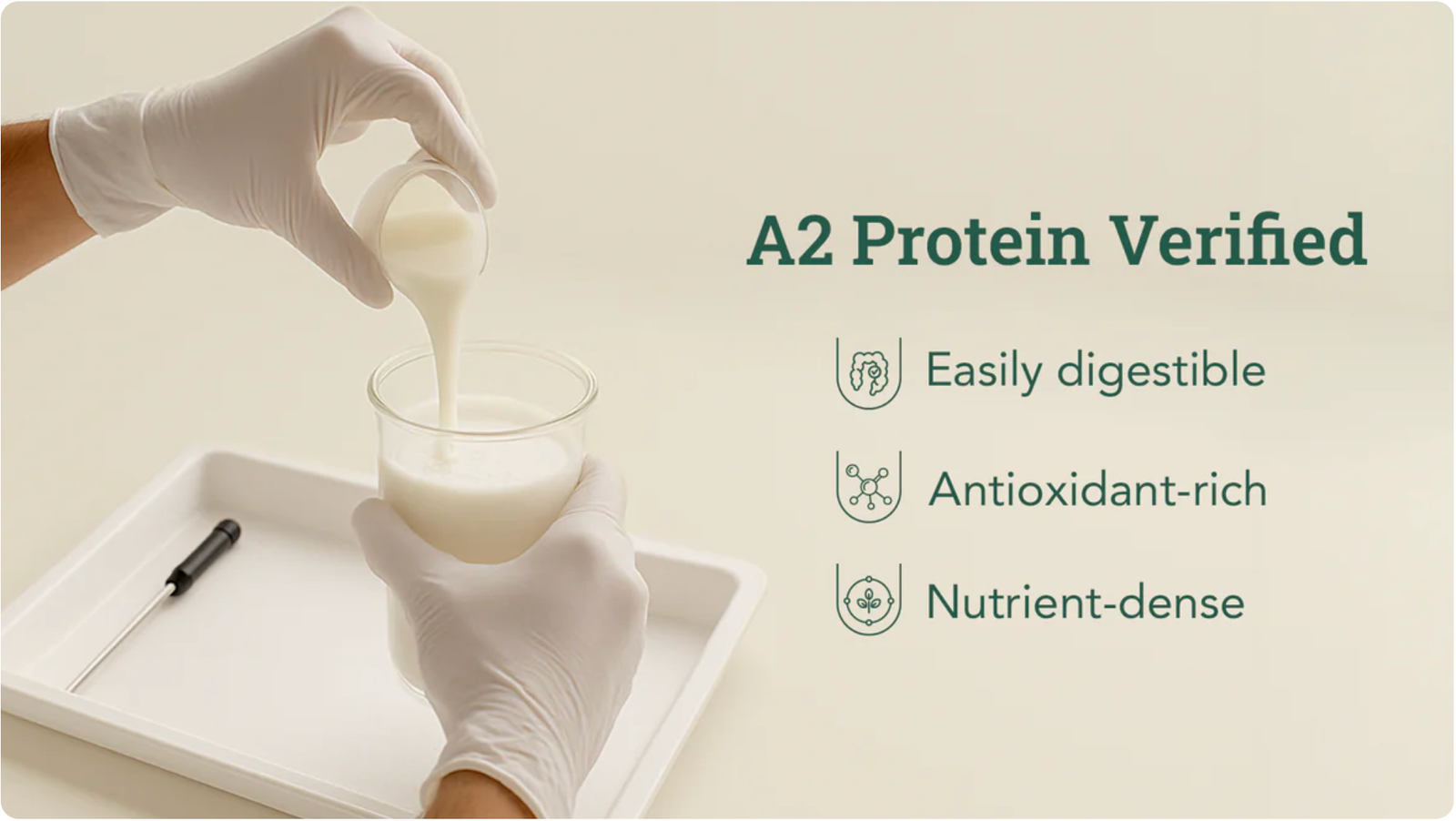 A2 Protein Verified

Easily digestible

Antioxidant-rich

Nutrient-dense